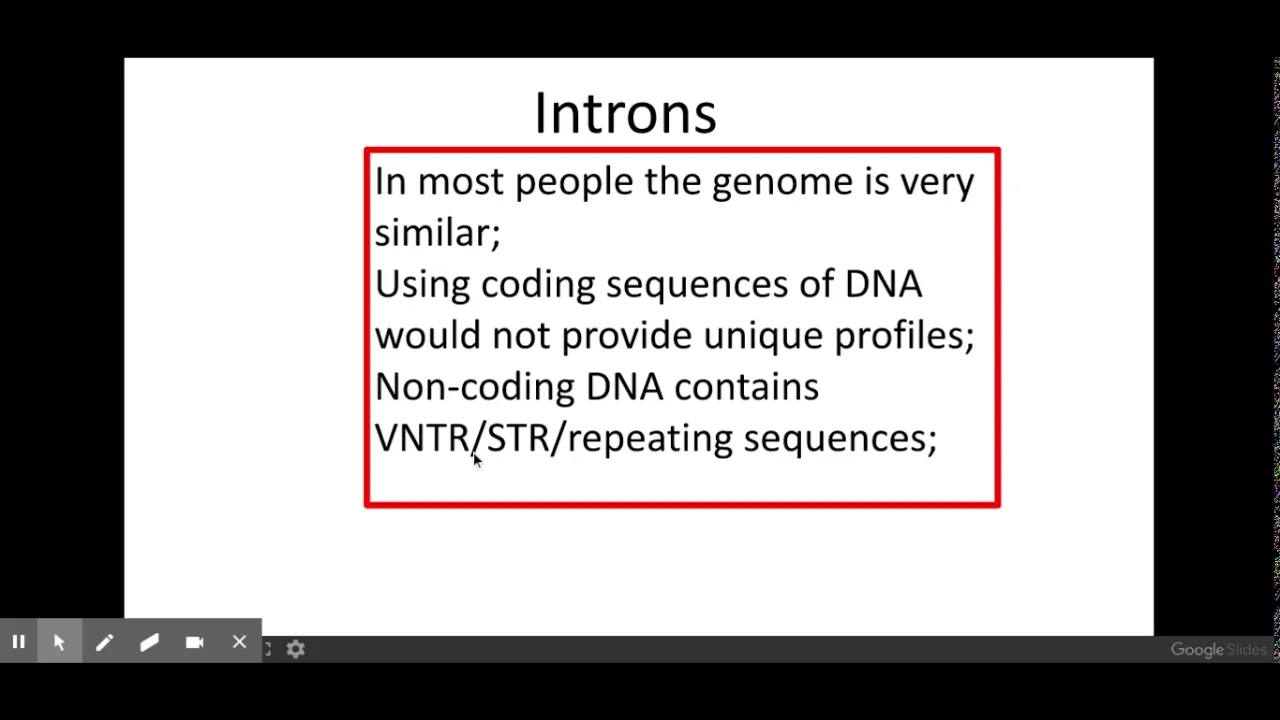 Introns

In most people the genome is very similar;
Using coding sequences of DNA would not provide unique profiles;
Non-coding DNA contains VNTR/STR/repeating sequences;

Google Slides